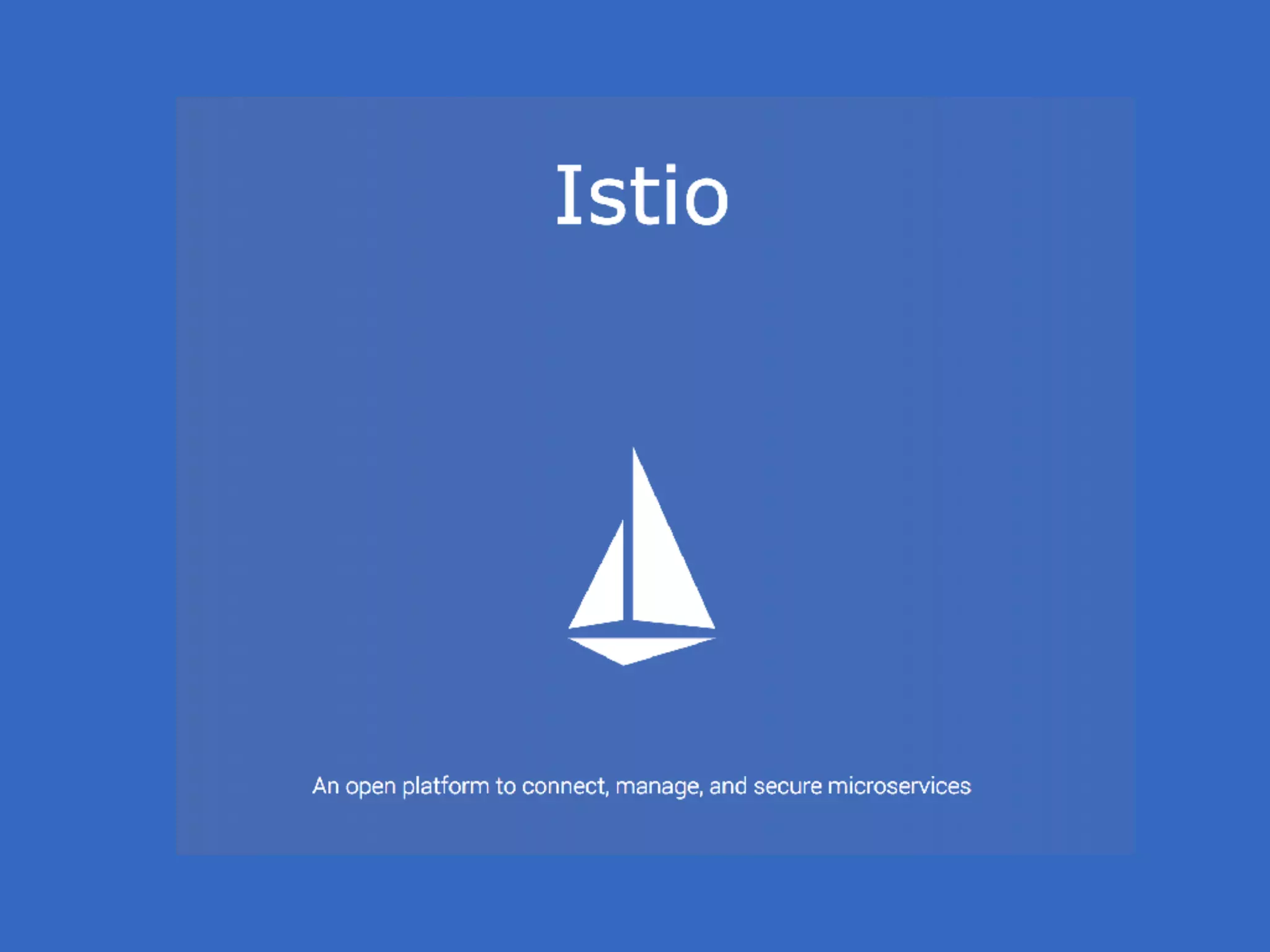 Istio

An open platform to connect, manage, and secure microservices